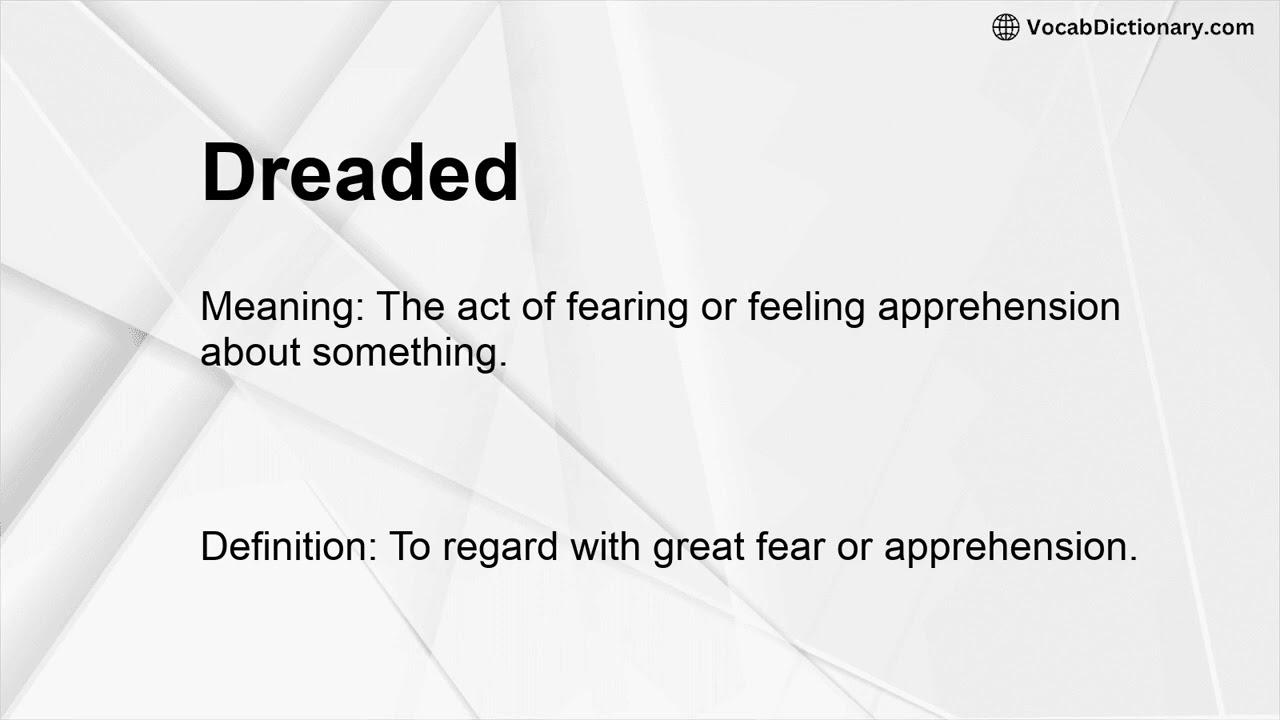 VocabDictionary.com

Dreaded

Meaning: The act of fearing or feeling apprehension about something.

Definition: To regard with great fear or apprehension.